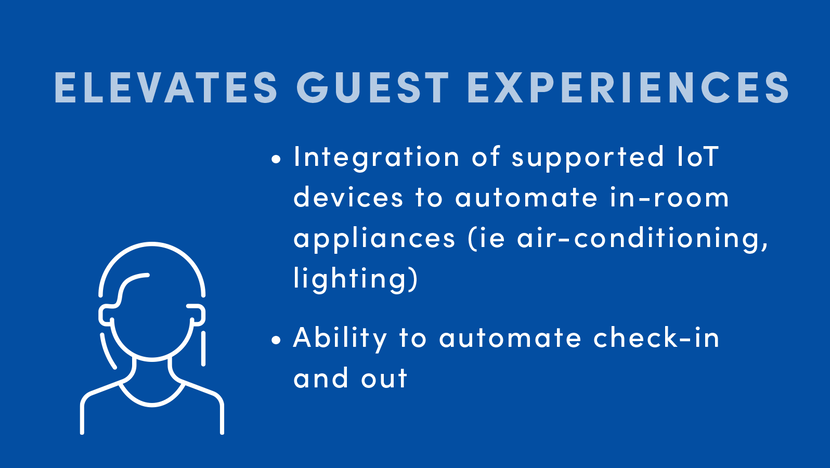 ELEVATES GUEST EXPERIENCES

• Integration of supported IoT devices to automate in-room appliances (ie air-conditioning, lighting)

• Ability to automate check-in and out